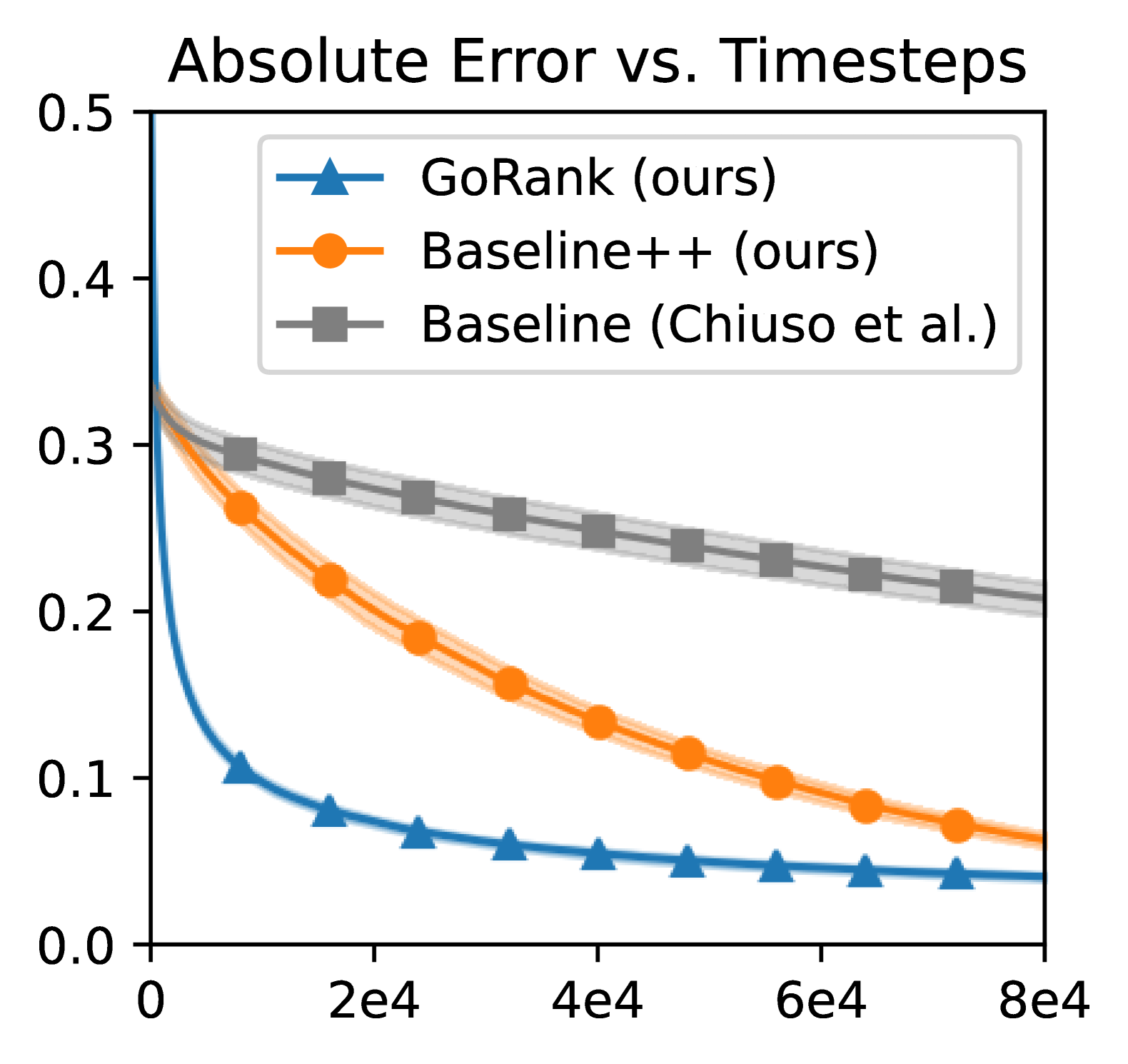 Absolute Error vs. Timesteps

GoRank (ours)
Baseline++ (ours)
Baseline (Chiuso et al.)

0.5
0.4
0.3
0.2
0.1
0.0

0
2e4
4e4
6e4
8e4